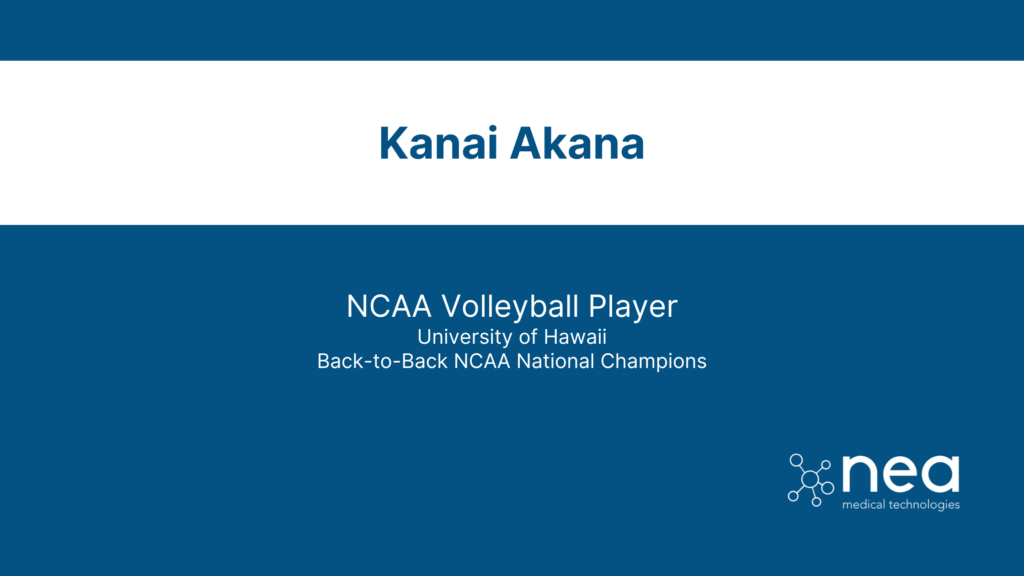 Kanai Akana

NCAA Volleyball Player
University of Hawaii
Back-to-Back NCAA National Champions

nea
medical technologies